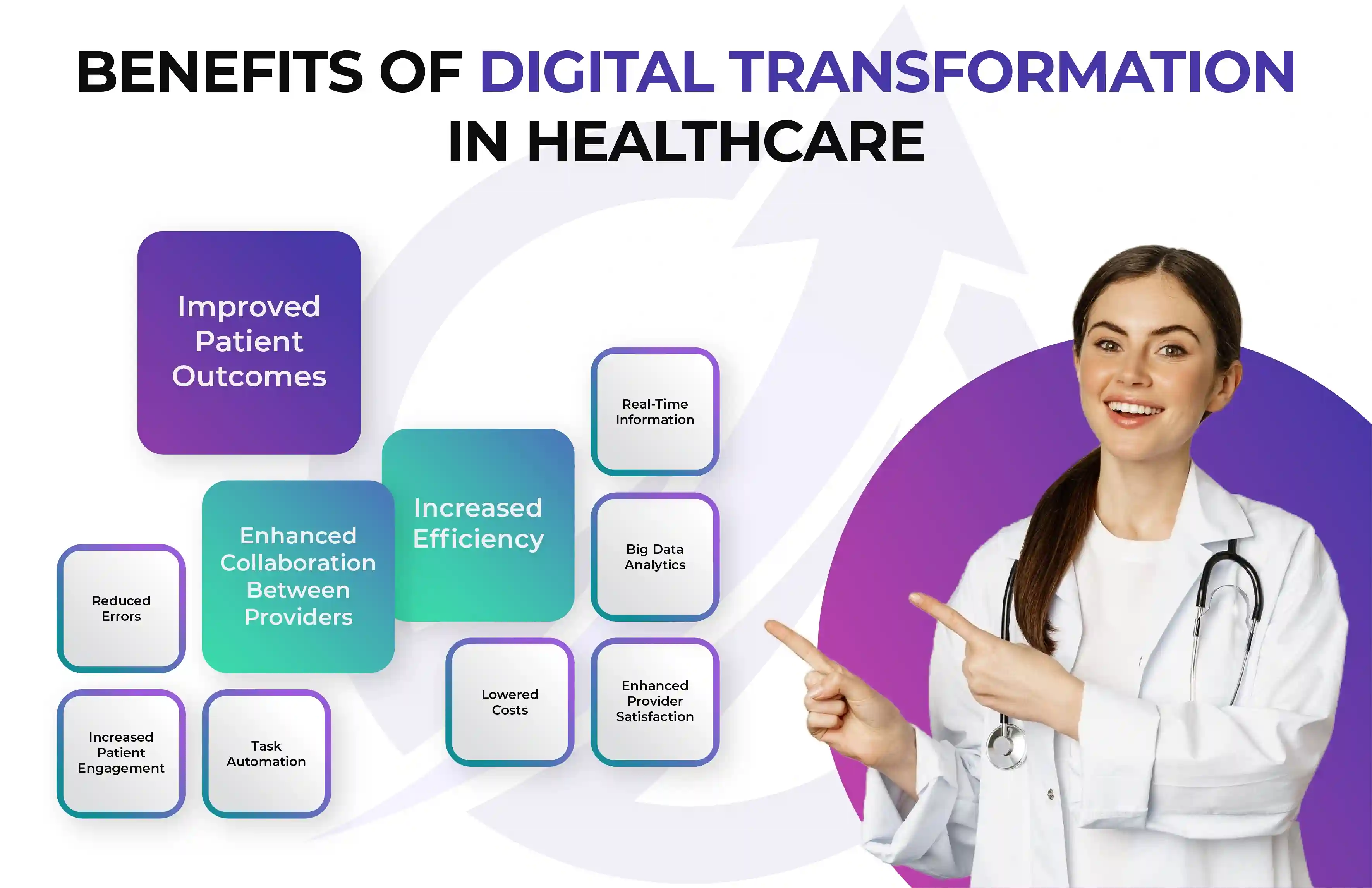 BENEFITS OF DIGITAL TRANSFORMATION IN HEALTHCARE

Improved Patient Outcomes

Real-Time Information

Increased Efficiency

Enhanced Collaboration Between Providers

Big Data Analytics

Reduced Errors

Lowered Costs

Enhanced Provider Satisfaction

Increased Patient Engagement

Task Automation